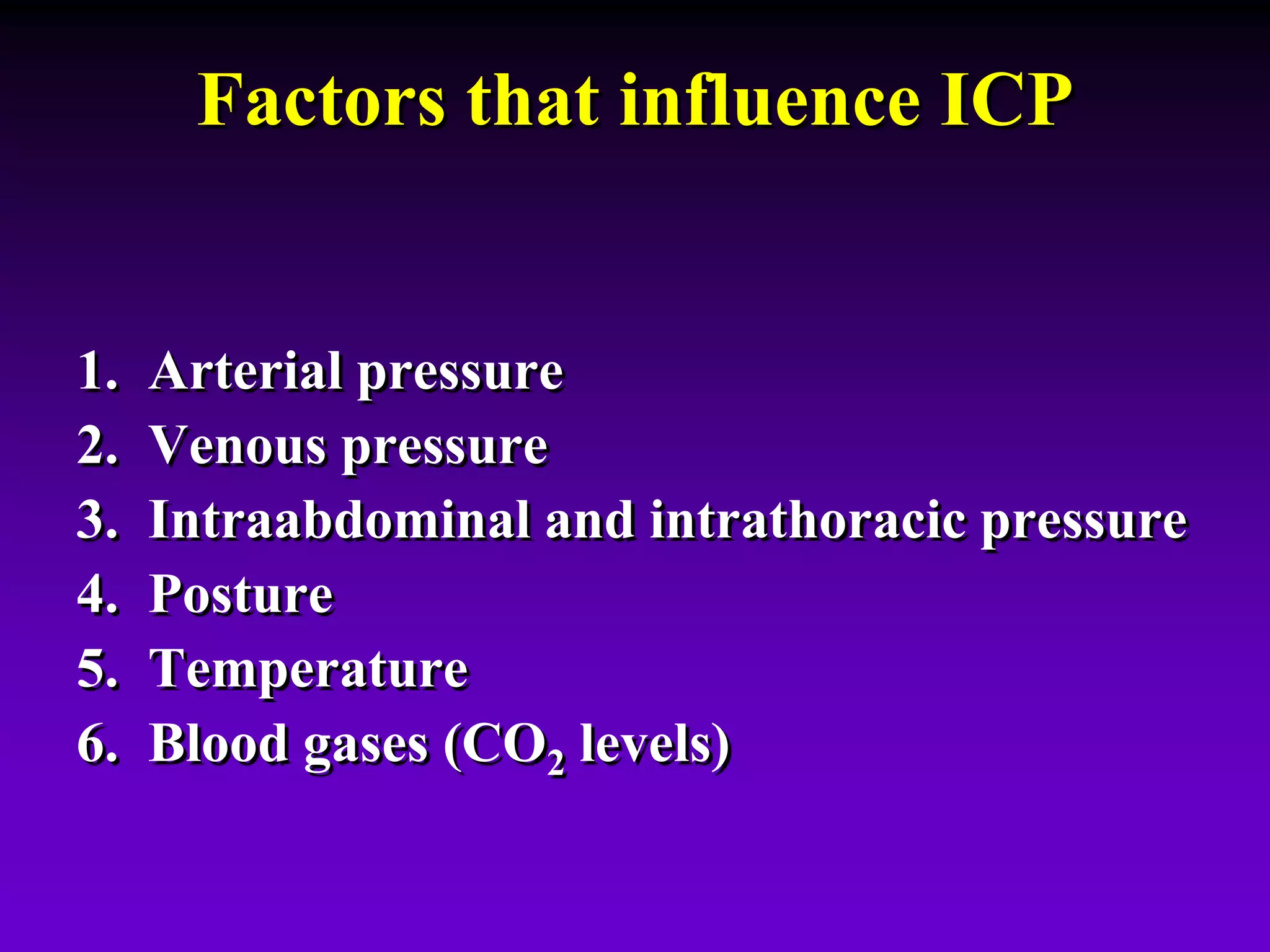 Factors that influence ICP

1. Arterial pressure
2. Venous pressure
3. Intraabdominal and intrathoracic pressure
4. Posture
5. Temperature
6. Blood gases ($CO_2$ levels)